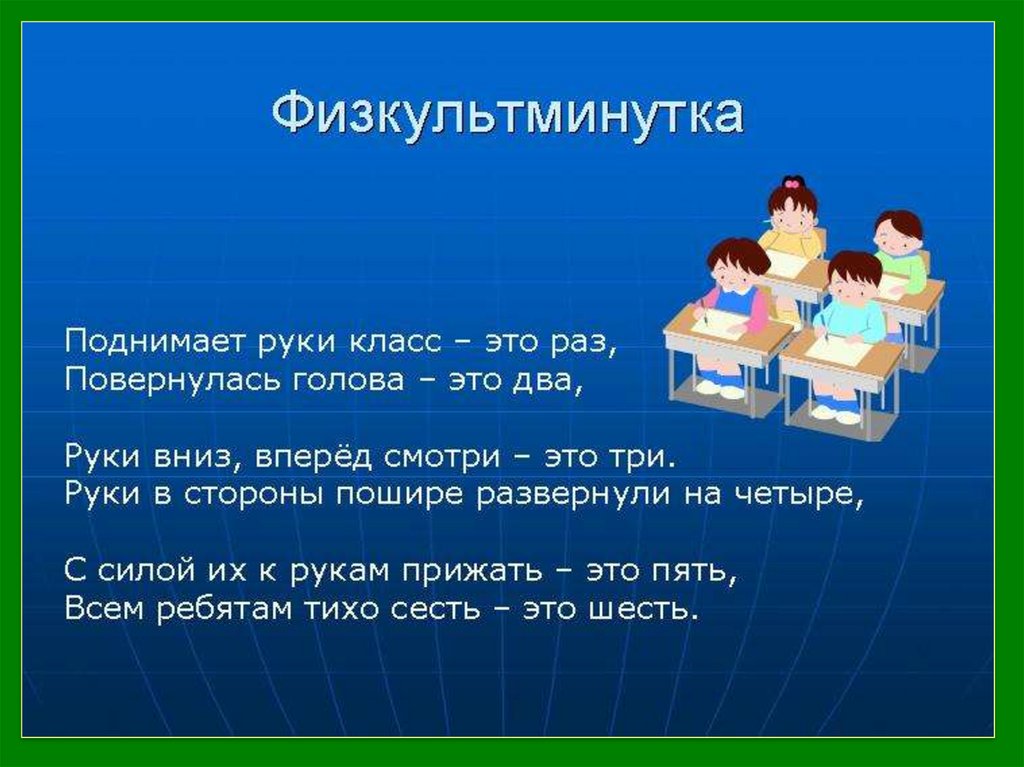 Физкультминутка

Поднимает руки класс – это раз,
Повернулась голова – это два,

Руки вниз, вперёд смотри – это три.
Руки в стороны пошире развернули на четыре,

С силой их к рукам прижать – это пять,
Всем ребятам тихо сесть – это шесть.